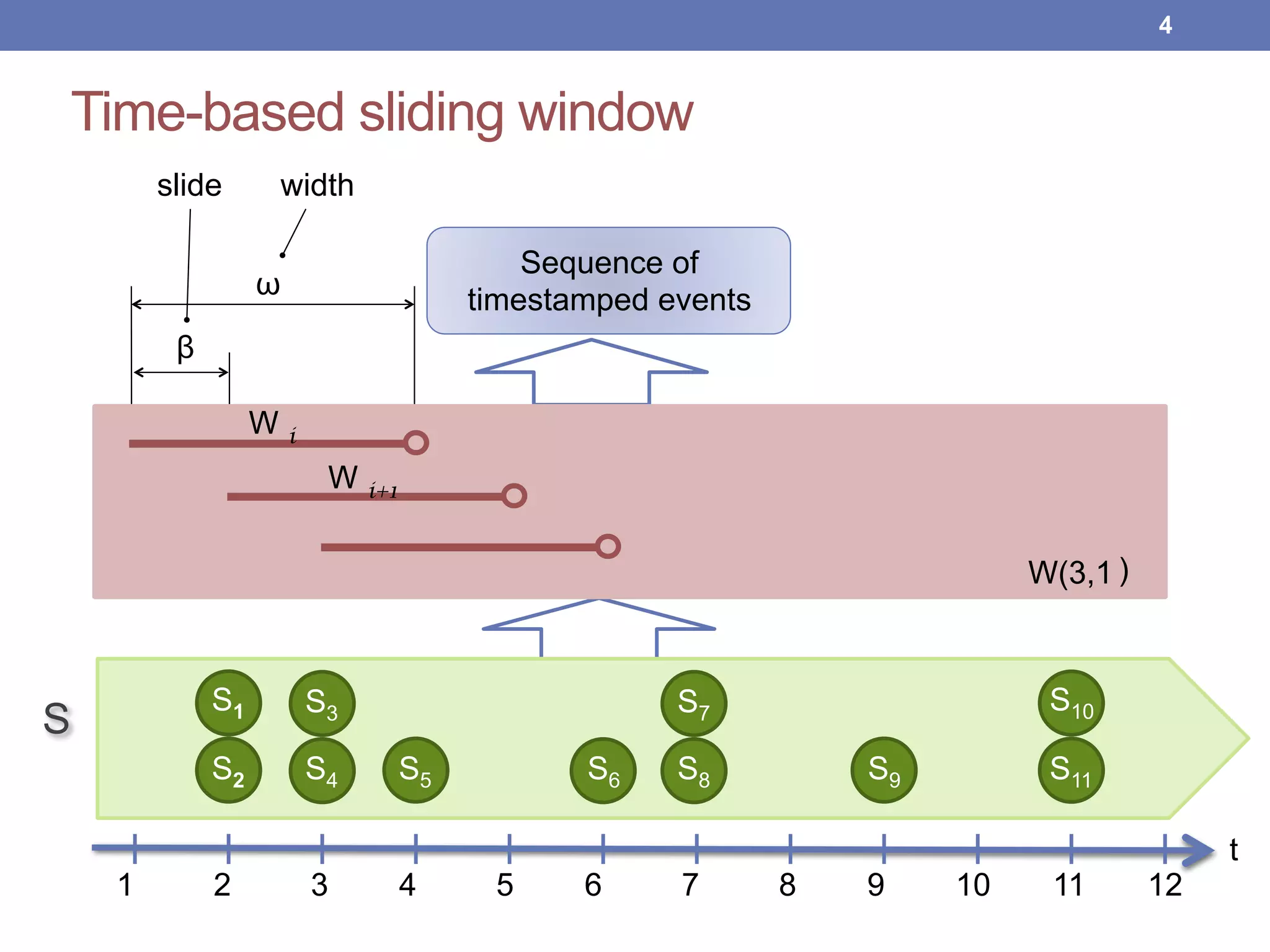 4

Time-based sliding window

slide width

ω

β

Sequence of timestamped events

$W_i$

$W_{i+1}$

W(3,1 )

S

$S_1$ $S_3$ $S_7$ $S_{10}$

$S_2$ $S_4$ $S_5$ $S_6$ $S_8$ $S_9$ $S_{11}$

t

1 2 3 4 5 6 7 8 9 10 11 12